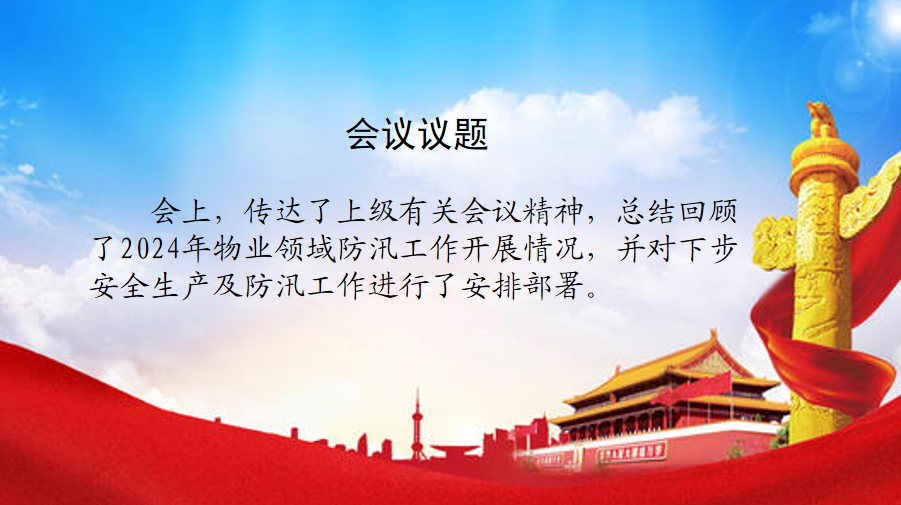 会议议题

会上，传达了上级有关会议精神，总结回顾了2024年物业领域防汛工作开展情况，并对下步安全生产及防汛工作进行了安排部署。